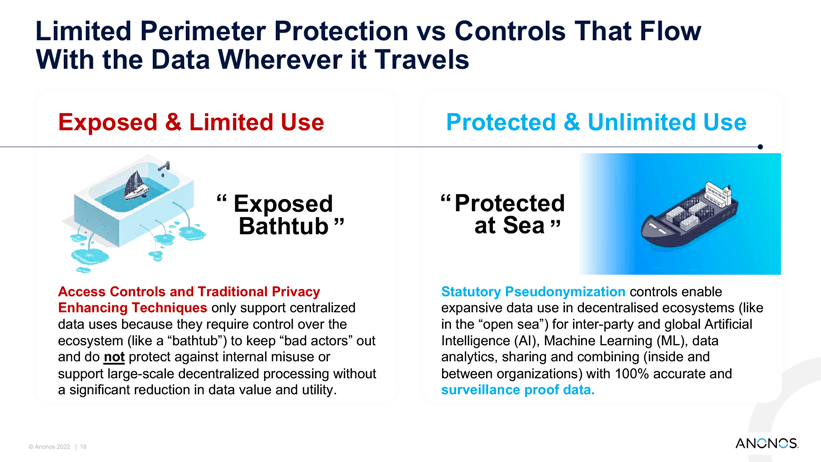 Limited Perimeter Protection vs Controls That Flow With the Data Wherever it Travels

Exposed & Limited Use

“ Exposed Bathtub ”

Access Controls and Traditional Privacy Enhancing Techniques only support centralized data uses because they require control over the ecosystem (like a “bathtub”) to keep “bad actors” out and do not protect against internal misuse or support large-scale decentralized processing without a significant reduction in data value and utility.

Protected & Unlimited Use

“ Protected at Sea ”

Statutory Pseudonymization controls enable expansive data use in decentralised ecosystems (like in the “open sea”) for inter-party and global Artificial Intelligence (AI), Machine Learning (ML), data analytics, sharing and combining (inside and between organizations) with 100% accurate and surveillance proof data.

© Anonos 2022 | 18

ANONOS.